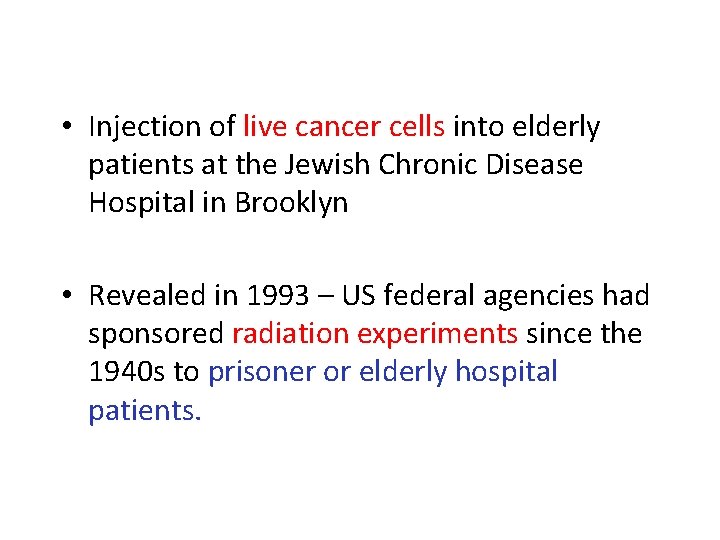 • Injection of live cancer cells into elderly patients at the Jewish Chronic Disease Hospital in Brooklyn

• Revealed in 1993 – US federal agencies had sponsored radiation experiments since the 1940s to prisoner or elderly hospital patients.